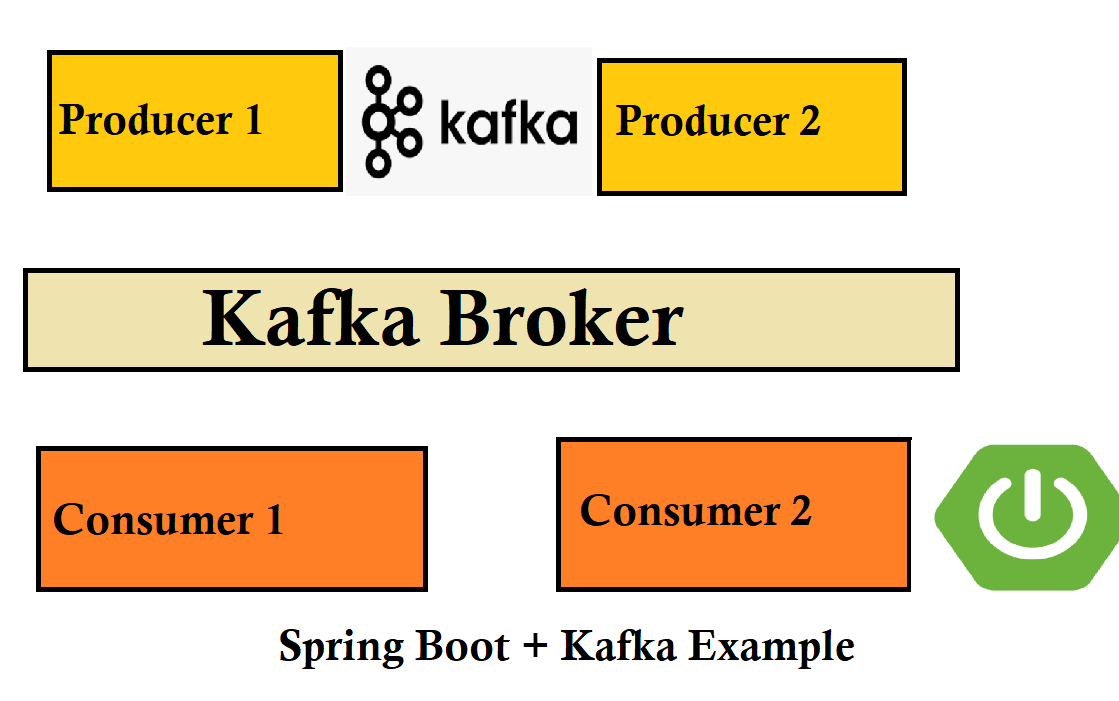 Producer 1

kafka

Producer 2

Kafka Broker

Consumer 1

Consumer 2

Spring Boot + Kafka Example